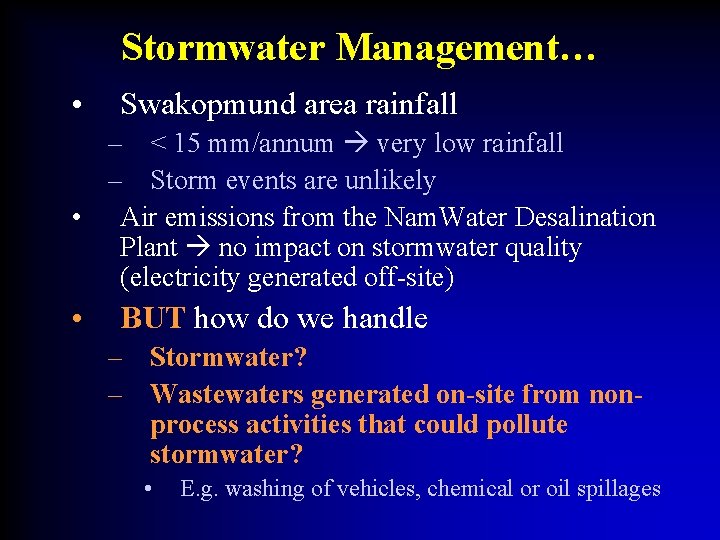 Stormwater Management…

• Swakopmund area rainfall
– < 15 mm/annum → very low rainfall
– Storm events are unlikely
• Air emissions from the NamWater Desalination Plant → no impact on stormwater quality (electricity generated off-site)
• BUT how do we handle
– Stormwater?
– Wastewaters generated on-site from non-process activities that could pollute stormwater?
• E.g. washing of vehicles, chemical or oil spillages